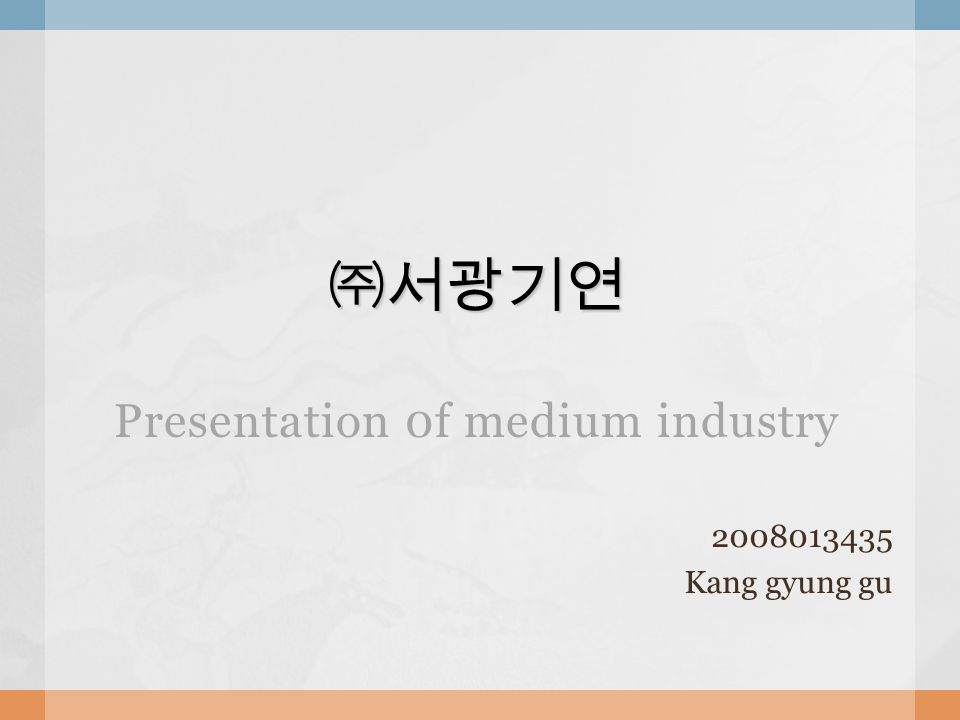 ㈜서광기연

Presentation of medium industry

2008013435
Kang gyung gu